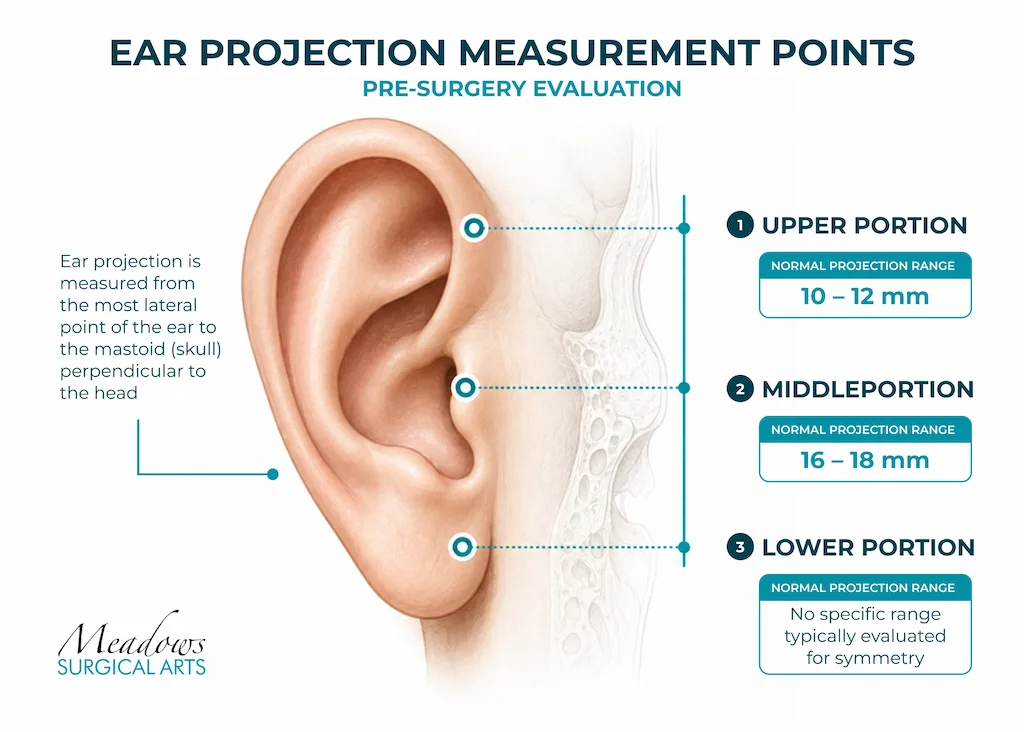 EAR PROJECTION MEASUREMENT POINTS
PRE-SURGERY EVALUATION

Ear projection is measured from the most lateral point of the ear to the mastoid (skull) perpendicular to the head

1 UPPER PORTION
NORMAL PROJECTION RANGE
10 – 12 mm

2 MIDDLEPORTION
NORMAL PROJECTION RANGE
16 – 18 mm

3 LOWER PORTION
NORMAL PROJECTION RANGE
No specific range typically evaluated for symmetry

Meadows
SURGICAL ARTS